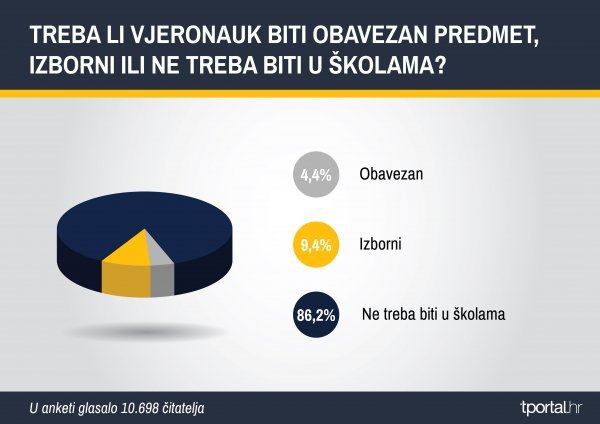 TREBA LI VJERONAUK BITI OBAVEZAN PREDMET, IZBORNI ILI NE TREBA BITI U ŠKOLAMA?

4,4% Obavezan

9,4% Izborni

86,2% Ne treba biti u školama

U anketi glasalo 10.698 čitatelja

tportal.hr